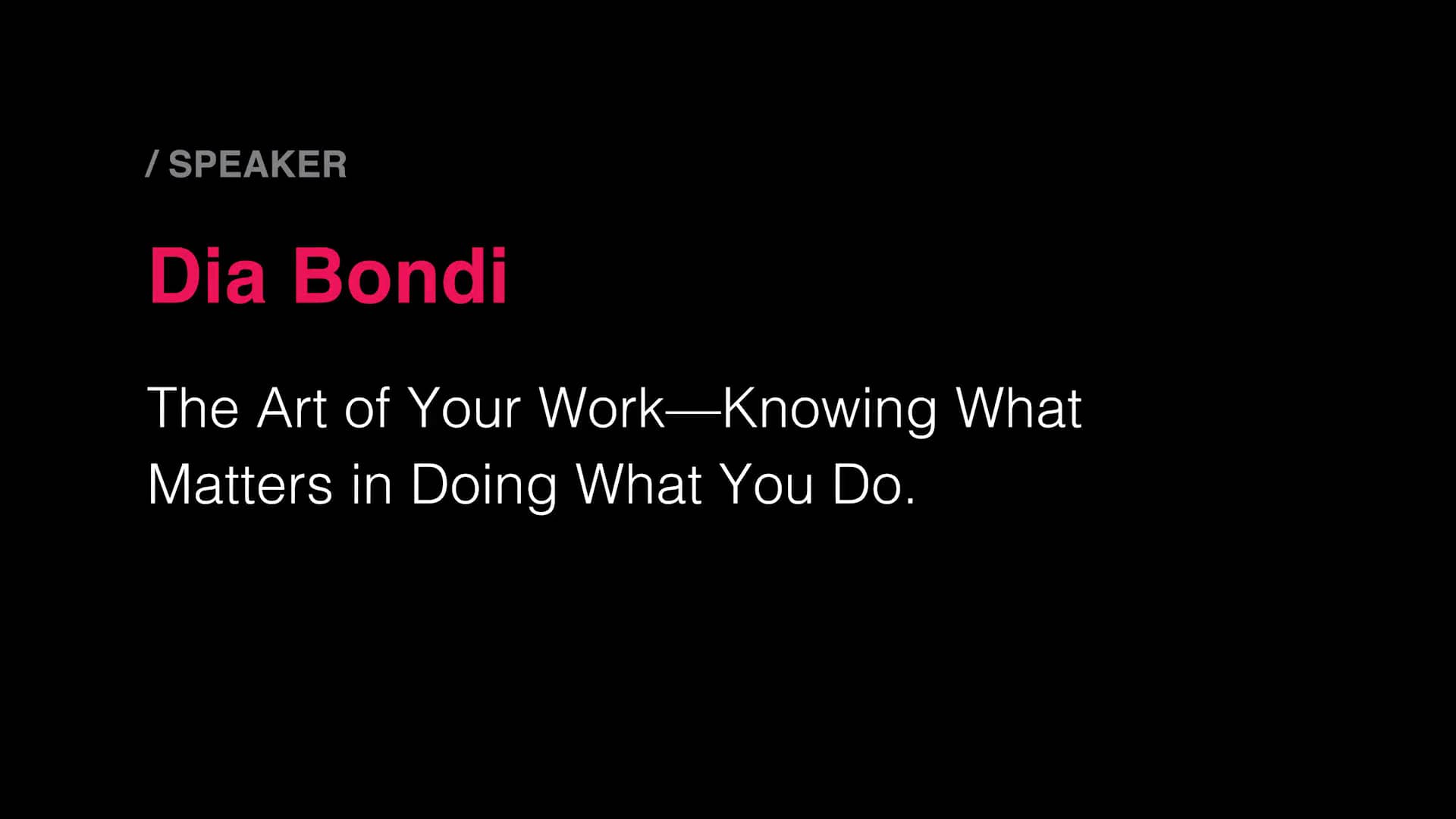 / SPEAKER

Dia Bondi

The Art of Your Work—Knowing What Matters in Doing What You Do.